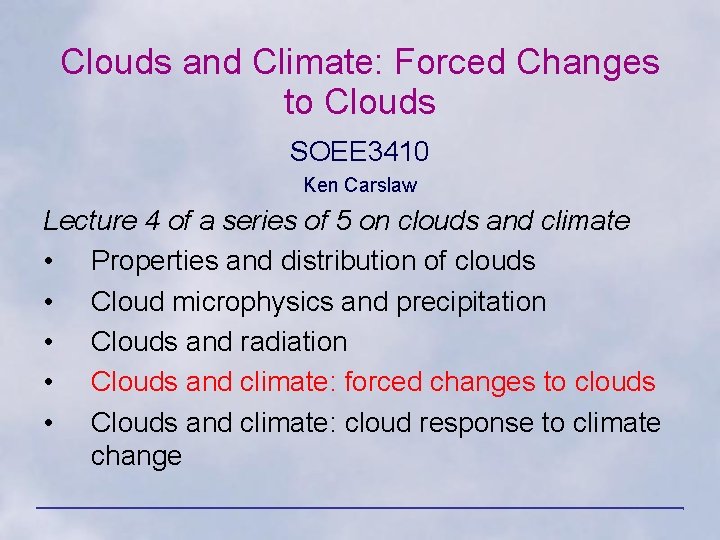 Clouds and Climate: Forced Changes to Clouds

SOEE3410

Ken Carslaw

Lecture 4 of a series of 5 on clouds and climate

• Properties and distribution of clouds
• Cloud microphysics and precipitation
• Clouds and radiation
• Clouds and climate: forced changes to clouds
• Clouds and climate: cloud response to climate change